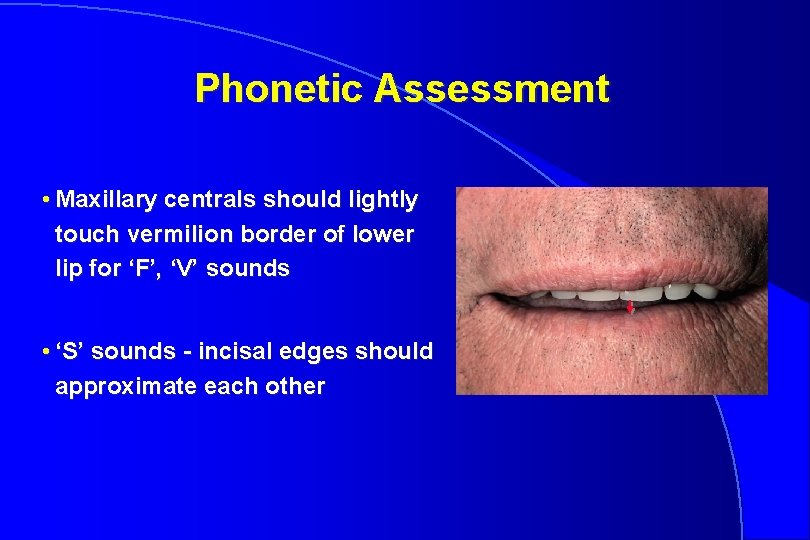 Phonetic Assessment

• Maxillary centrals should lightly touch vermilion border of lower lip for ‘F’, ‘V’ sounds

• ‘S’ sounds - incisal edges should approximate each other